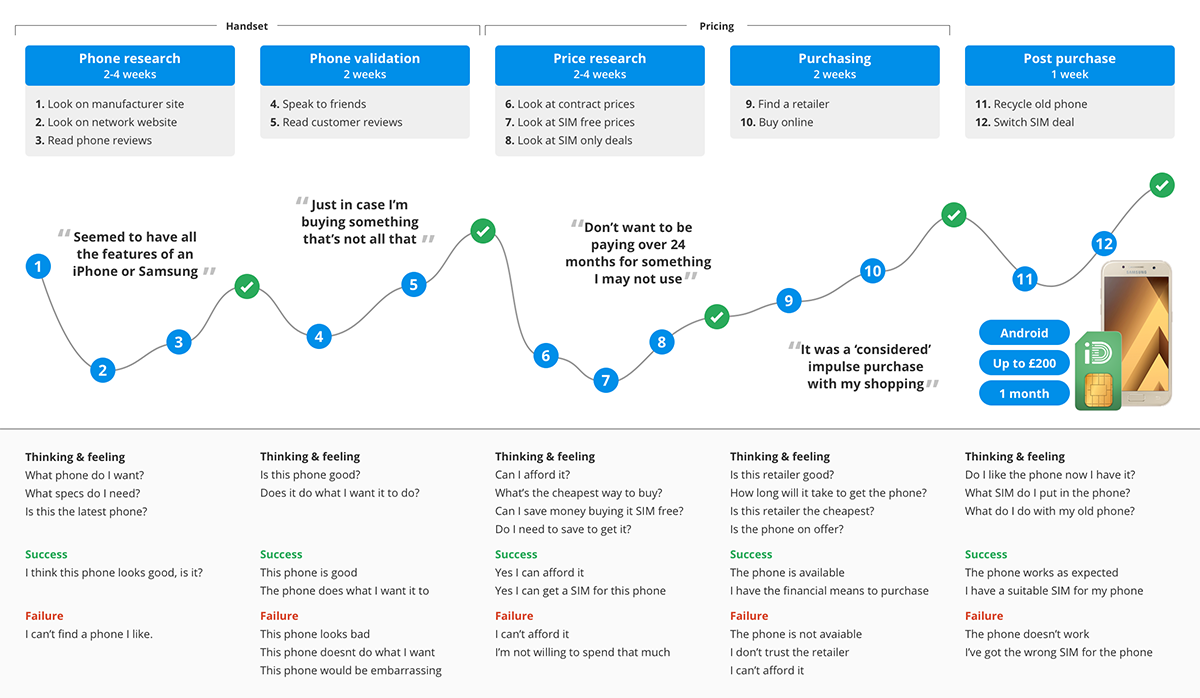 Handset

Pricing

Phone research
2-4 weeks

1. Look on manufacturer site
2. Look on network website
3. Read phone reviews

Phone validation
2 weeks

4. Speak to friends
5. Read customer reviews

Price research
2-4 weeks

6. Look at contract prices
7. Look at SIM free prices
8. Look at SIM only deals

Purchasing
2 weeks

9. Find a retailer
10. Buy online

Post purchase
1 week

11. Recycle old phone
12. Switch SIM deal

"Seemed to have all the features of an iPhone or Samsung"

"Just in case I'm buying something that's not all that"

"Don't want to be paying over 24 months for something I may not use"

"It was a 'considered' impulse purchase with my shopping"

1 2 3 4 5 6 7 8 9 10 11 12

Android
Up to £200
1 month

iD

Thinking & feeling
What phone do I want?
What specs do I need?
Is this the latest phone?

Success
I think this phone looks good, is it?

Failure
I can't find a phone I like.

Thinking & feeling
Is this phone good?
Does it do what I want it to do?

Success
This phone is good
The phone does what I want it to

Failure
This phone looks bad
This phone doesnt do what I want
This phone would be embarrassing

Thinking & feeling
Can I afford it?
What's the cheapest way to buy?
Can I save money buying it SIM free?
Do I need to save to get it?

Success
Yes I can afford it
Yes I can get a SIM for this phone

Failure
I can't afford it
I'm not willing to spend that much

Thinking & feeling
Is this retailer good?
How long will it take to get the phone?
Is this retailer the cheapest?
Is the phone on offer?

Success
The phone is available
I have the financial means to purchase

Failure
The phone is not avaiable
I don't trust the retailer
I can't afford it

Thinking & feeling
Do I like the phone now I have it?
What SIM do I put in the phone?
What do I do with my old phone?

Success
The phone works as expected
I have a suitable SIM for my phone

Failure
The phone doesn't work
I've got the wrong SIM for the phone